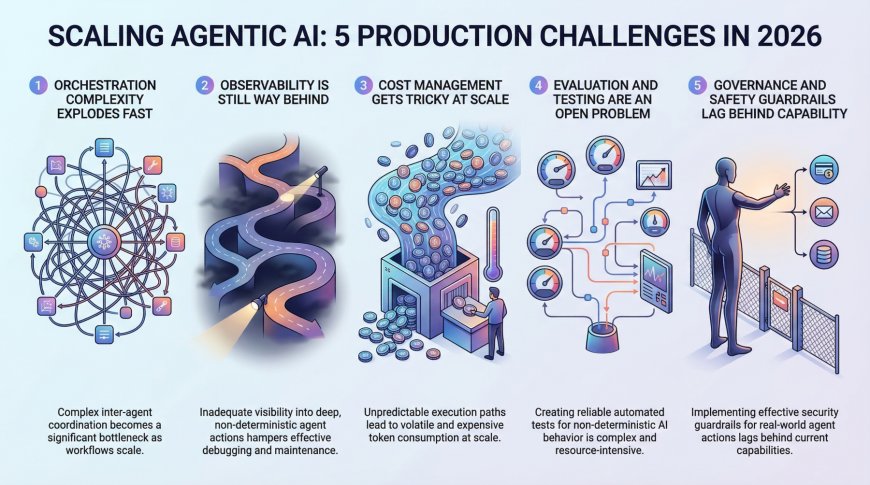 SCALING AGENTIC AI: 5 PRODUCTION CHALLENGES IN 2026

1 ORCHESTRATION COMPLEXITY EXPLODES FAST

Complex inter-agent coordination becomes a significant bottleneck as workflows scale.

2 OBSERVABILITY IS STILL WAY BEHIND

Inadequate visibility into deep, non-deterministic agent actions hampers effective debugging and maintenance.

3 COST MANAGEMENT GETS TRICKY AT SCALE

Unpredictable execution paths lead to volatile and expensive token consumption at scale.

4 EVALUATION AND TESTING ARE AN OPEN PROBLEM

Creating reliable automated tests for non-deterministic AI behavior is complex and resource-intensive.

5 GOVERNANCE AND SAFETY GUARDRAILS LAG BEHIND CAPABILITY

Implementing effective security guardrails for real-world agent actions lags behind current capabilities.